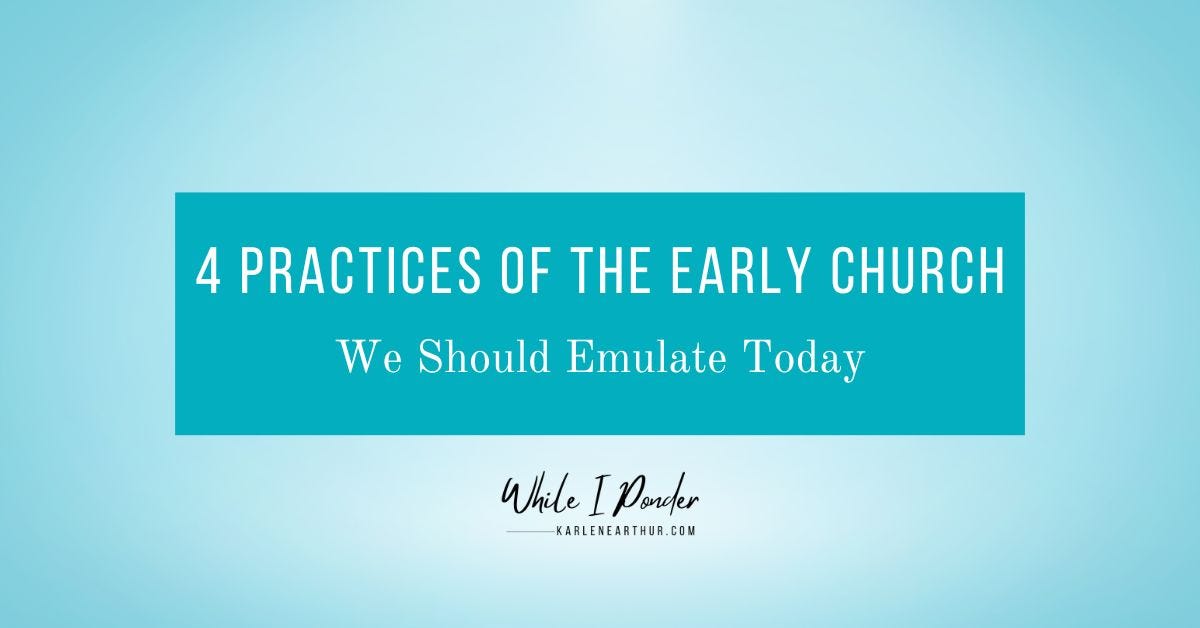 4 PRACTICES OF THE EARLY CHURCH

We Should Emulate Today

While I Ponder

KARLENEARTHUR.COM